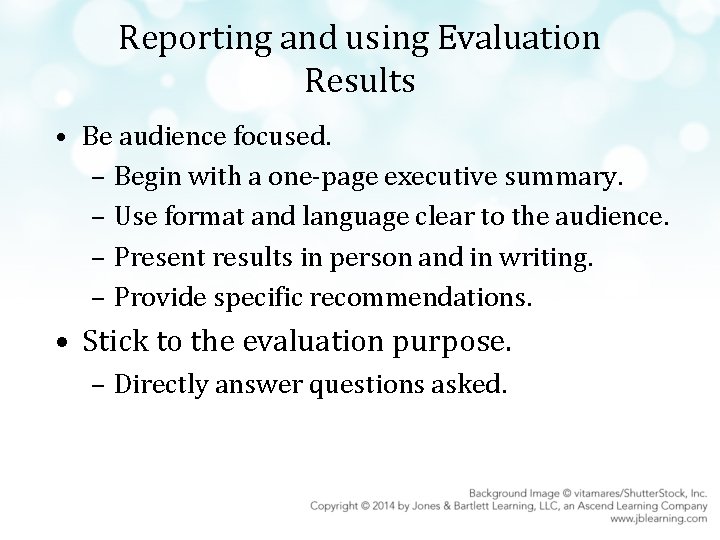 Reporting and using Evaluation Results

• Be audience focused.
  – Begin with a one-page executive summary.
  – Use format and language clear to the audience.
  – Present results in person and in writing.
  – Provide specific recommendations.
• Stick to the evaluation purpose.
  – Directly answer questions asked.

Background Image © vitamares/ShutterStock, Inc.
Copyright © 2014 by Jones & Bartlett Learning, LLC, an Ascend Learning Company
www.jblearning.com